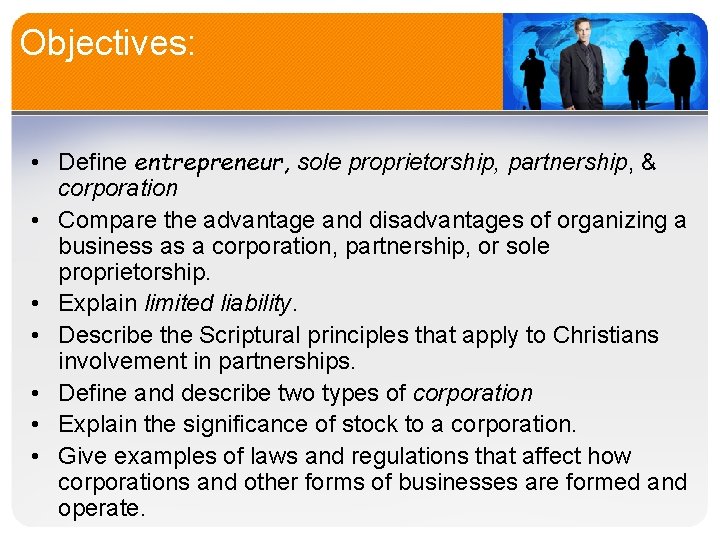 Objectives:

• Define entrepreneur, sole proprietorship, partnership, & corporation
• Compare the advantage and disadvantages of organizing a business as a corporation, partnership, or sole proprietorship.
• Explain limited liability.
• Describe the Scriptural principles that apply to Christians involvement in partnerships.
• Define and describe two types of corporation
• Explain the significance of stock to a corporation.
• Give examples of laws and regulations that affect how corporations and other forms of businesses are formed and operate.